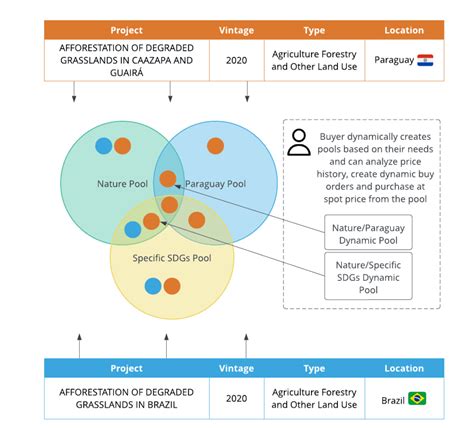 | Project | Vintage | Type | Location |
|---|---|---|---|
| AFFORESTATION OF DEGRADED GRASSLANDS IN CAAZAPA AND GUAIRÁ | 2020 | Agriculture Forestry and Other Land Use | Paraguay |

Nature Pool

Paraguay Pool

Specific SDGs Pool

Buyer dynamically creates pools based on their needs and can analyze price history, create dynamic buy orders and purchase at spot price from the pool

Nature/Paraguay Dynamic Pool

Nature/Specific SDGs Dynamic Pool

| Project | Vintage | Type | Location |
|---|---|---|---|
| AFFORESTATION OF DEGRADED GRASSLANDS IN BRAZIL | 2020 | Agriculture Forestry and Other Land Use | Brazil |